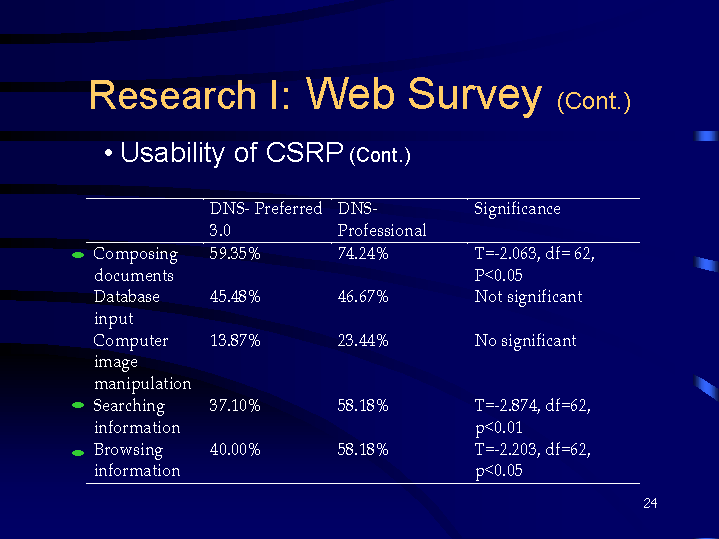 Research I: Web Survey (Cont.)

• Usability of CSRP (Cont.)

| | DNS- Preferred 3.0 | DNS- Professional | Significance |
|---|---|---|---|
| Composing documents | 59.35% | 74.24% | T=-2.063, df= 62, P<0.05 |
| Database input | 45.48% | 46.67% | Not significant |
| Computer image manipulation | 13.87% | 23.44% | No significant |
| Searching information | 37.10% | 58.18% | T=-2.874, df=62, p<0.01 |
| Browsing information | 40.00% | 58.18% | T=-2.203, df=62, p<0.05 |

24